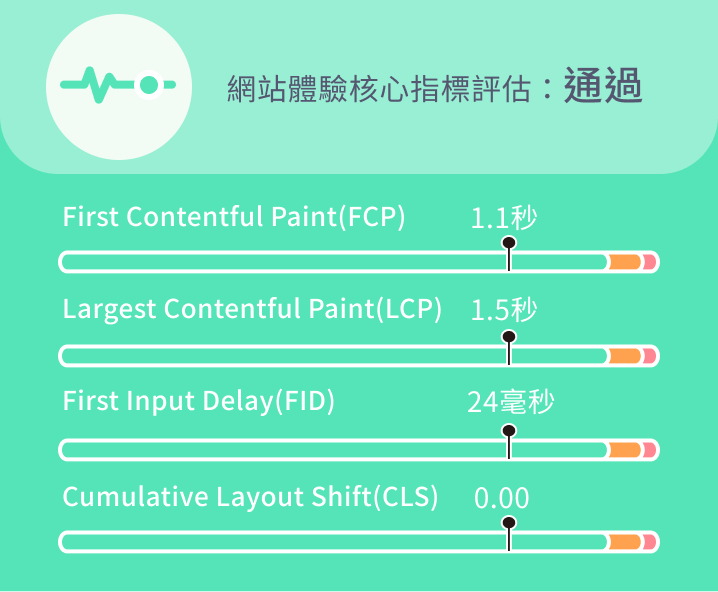 網站體驗核心指標評估：通過

First Contentful Paint(FCP) 1.1秒

Largest Contentful Paint(LCP) 1.5秒

First Input Delay(FID) 24毫秒

Cumulative Layout Shift(CLS) 0.00